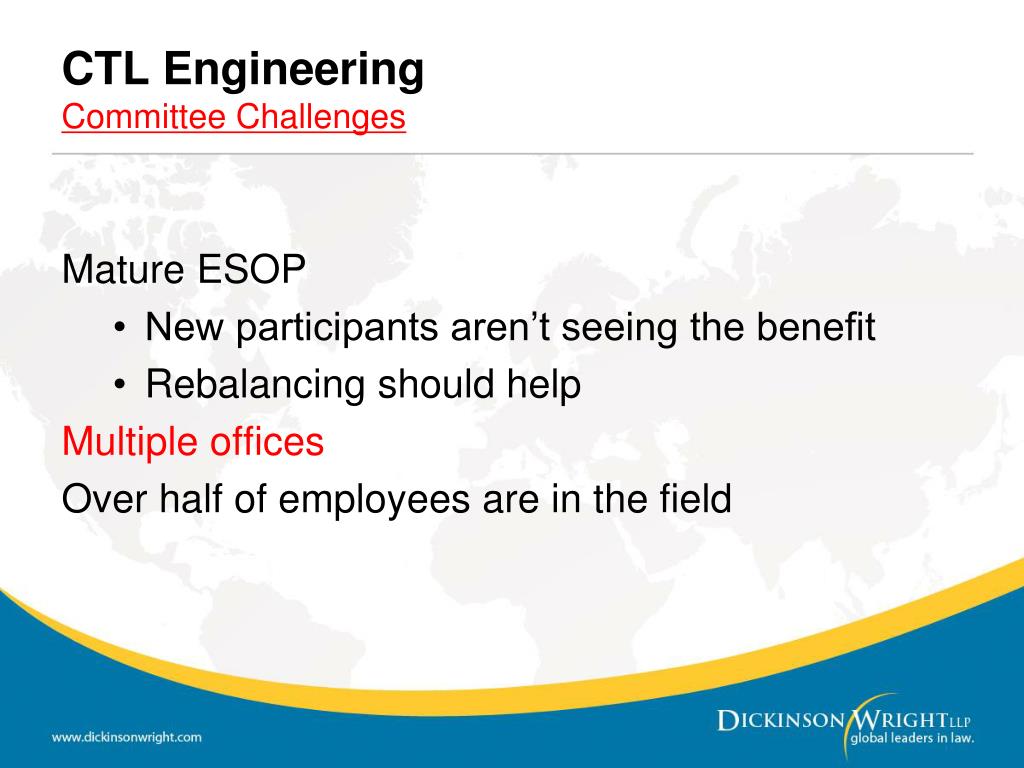 CTL Engineering
Committee Challenges

Mature ESOP
• New participants aren’t seeing the benefit
• Rebalancing should help
Multiple offices
Over half of employees are in the field

www.dickinsonwright.com

DICKINSON WRIGHT LLP
global leaders in law.